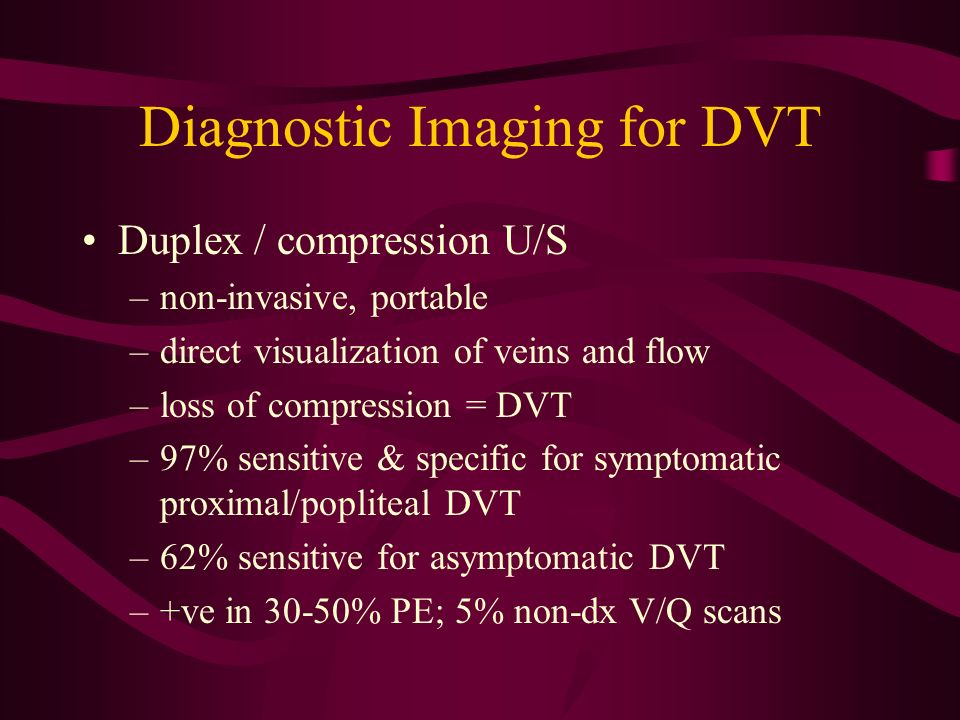 Diagnostic Imaging for DVT

• Duplex / compression U/S
– non-invasive, portable
– direct visualization of veins and flow
– loss of compression = DVT
– 97% sensitive & specific for symptomatic proximal/popliteal DVT
– 62% sensitive for asymptomatic DVT
– +ve in 30-50% PE; 5% non-dx V/Q scans